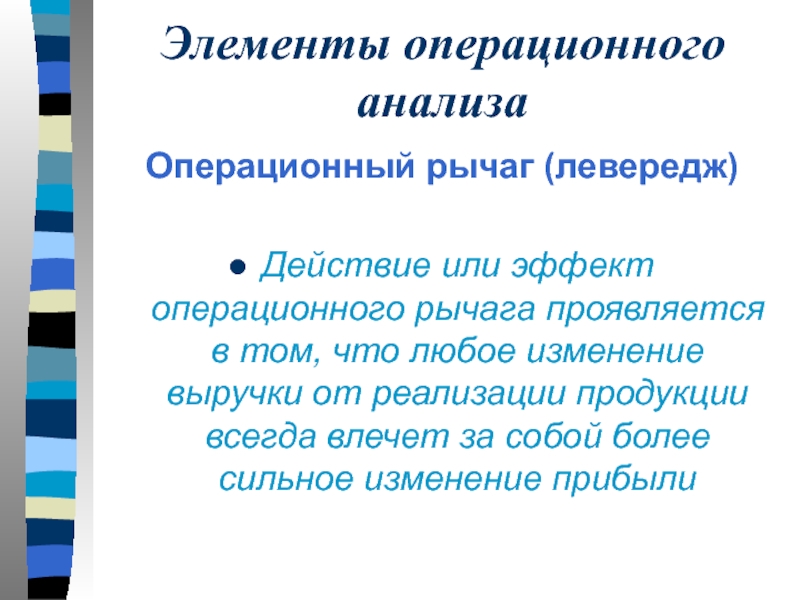 Элементы операционного анализа

Операционный рычаг (левередж)

● Действие или эффект операционного рычага проявляется в том, что любое изменение выручки от реализации продукции всегда влечет за собой более сильное изменение прибыли